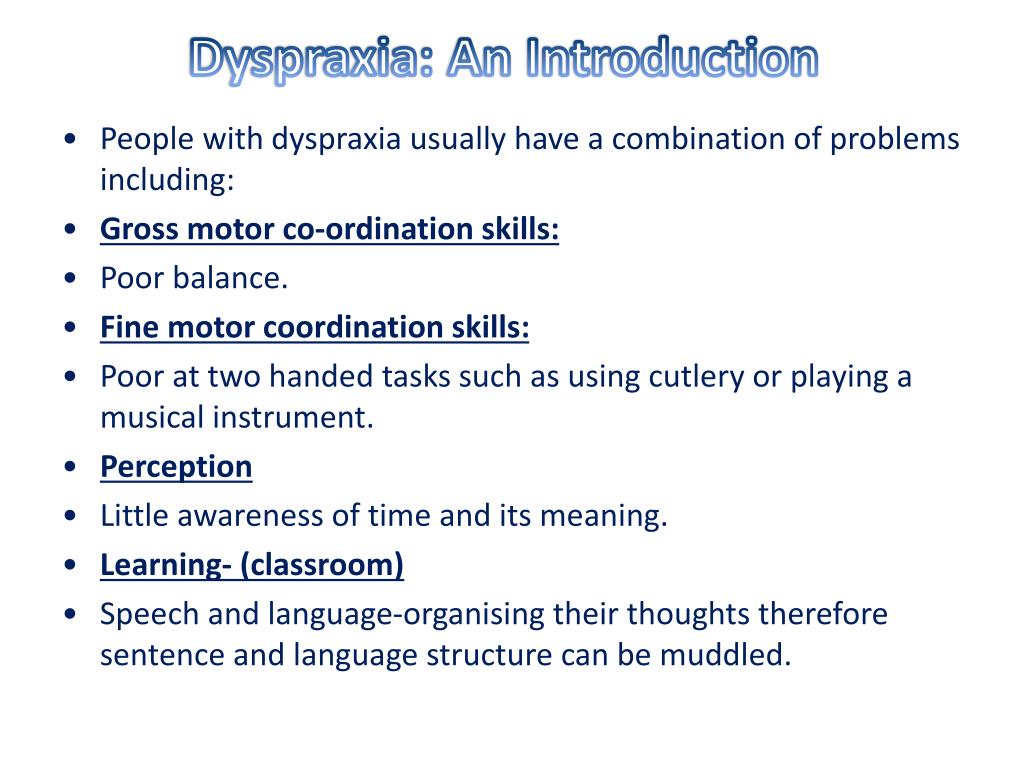 Dyspraxia: An Introduction

• People with dyspraxia usually have a combination of problems including:
• Gross motor co-ordination skills:
• Poor balance.
• Fine motor coordination skills:
• Poor at two handed tasks such as using cutlery or playing a musical instrument.
• Perception
• Little awareness of time and its meaning.
• Learning- (classroom)
• Speech and language-organising their thoughts therefore sentence and language structure can be muddled.